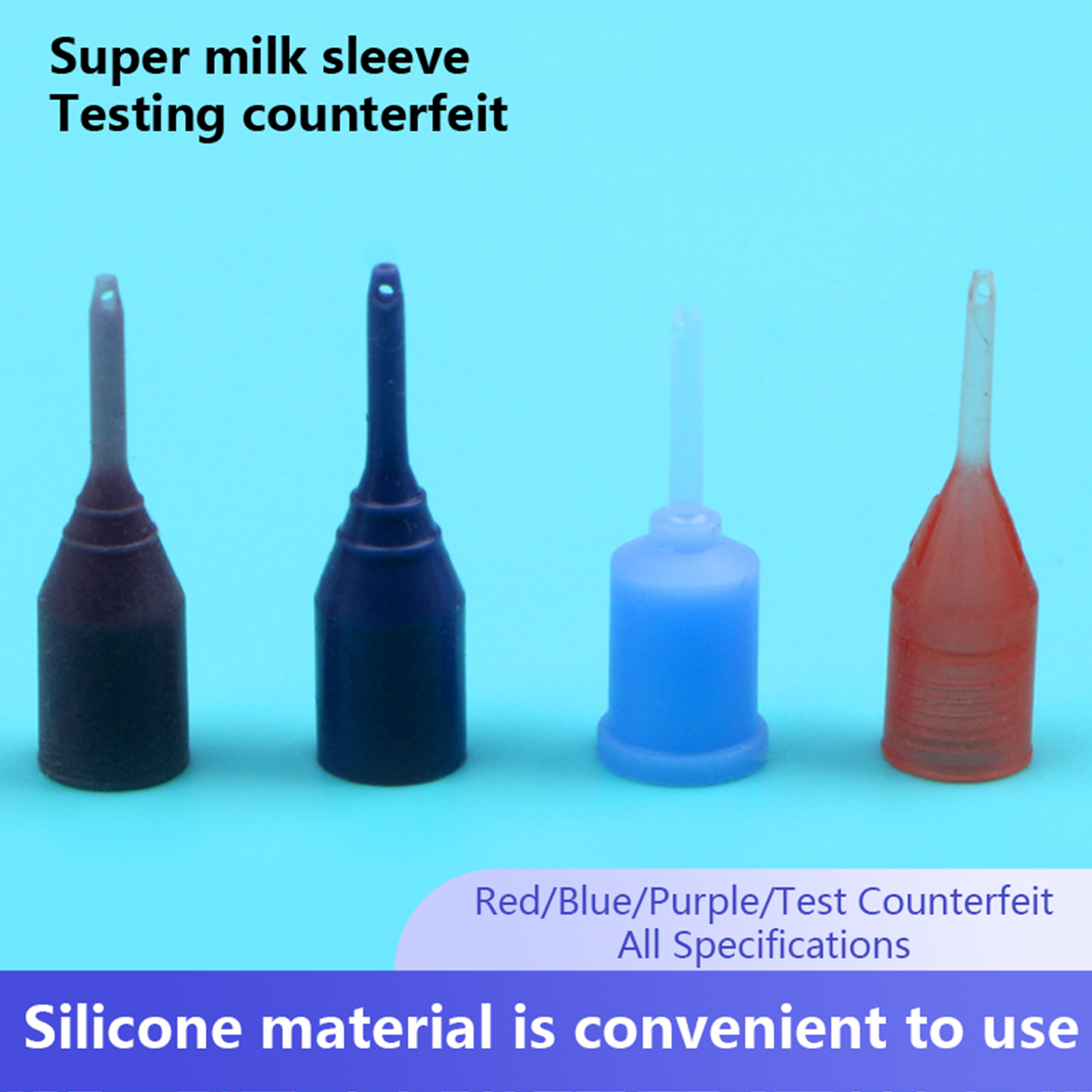 Super milk sleeve
Testing counterfeit

Red/Blue/Purple/Test Counterfeit
All Specifications

Silicone material is convenient to use